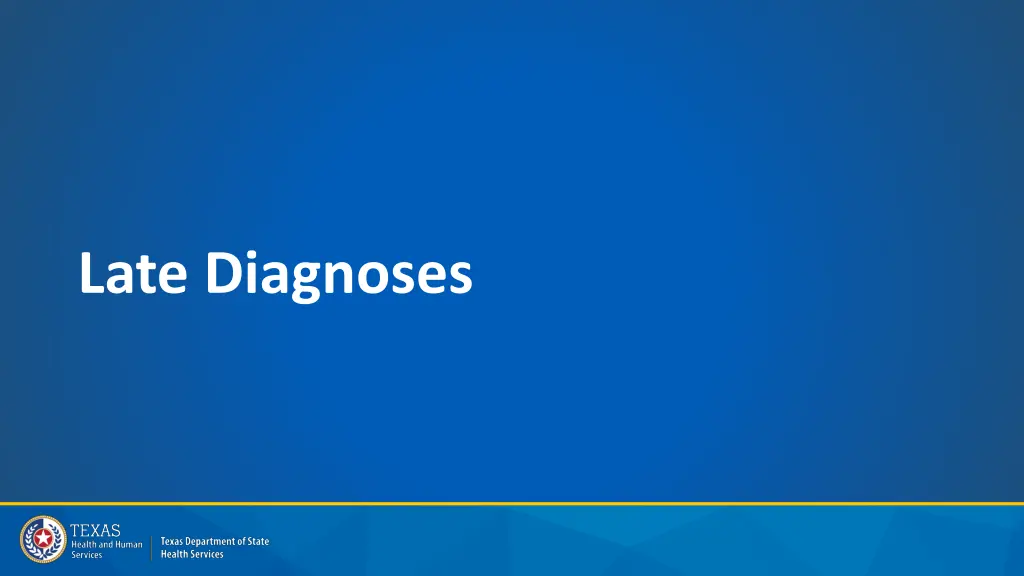 Late Diagnoses

TEXAS
Health and Human
Services

Texas Department of State
Health Services